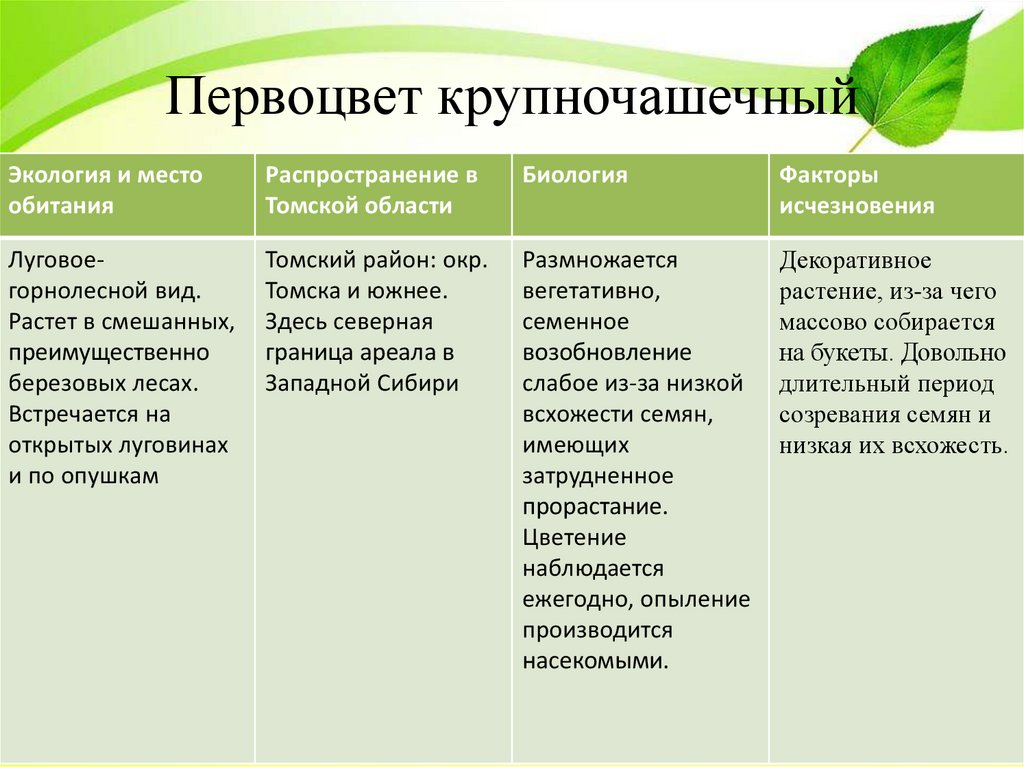 Первоцвет крупночашечный

| Экология и место обитания | Распространение в Томской области | Биология | Факторы исчезновения |
|---|---|---|---|
| Луговое-горнолесной вид. Растет в смешанных, преимущественно березовых лесах. Встречается на открытых луговинах и по опушкам | Томский район: окр. Томска и южнее. Здесь северная граница ареала в Западной Сибири | Размножается вегетативно, семенное возобновление слабое из-за низкой всхожести семян, имеющих затрудненное прорастание. Цветение наблюдается ежегодно, опыление производится насекомыми. | Декоративное растение, из-за чего массово собирается на букеты. Довольно длительный период созревания семян и низкая их всхожесть. |